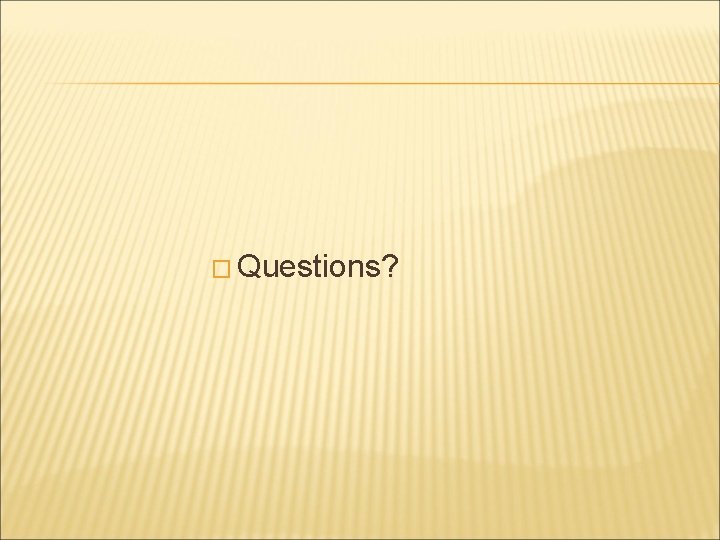 Questions?